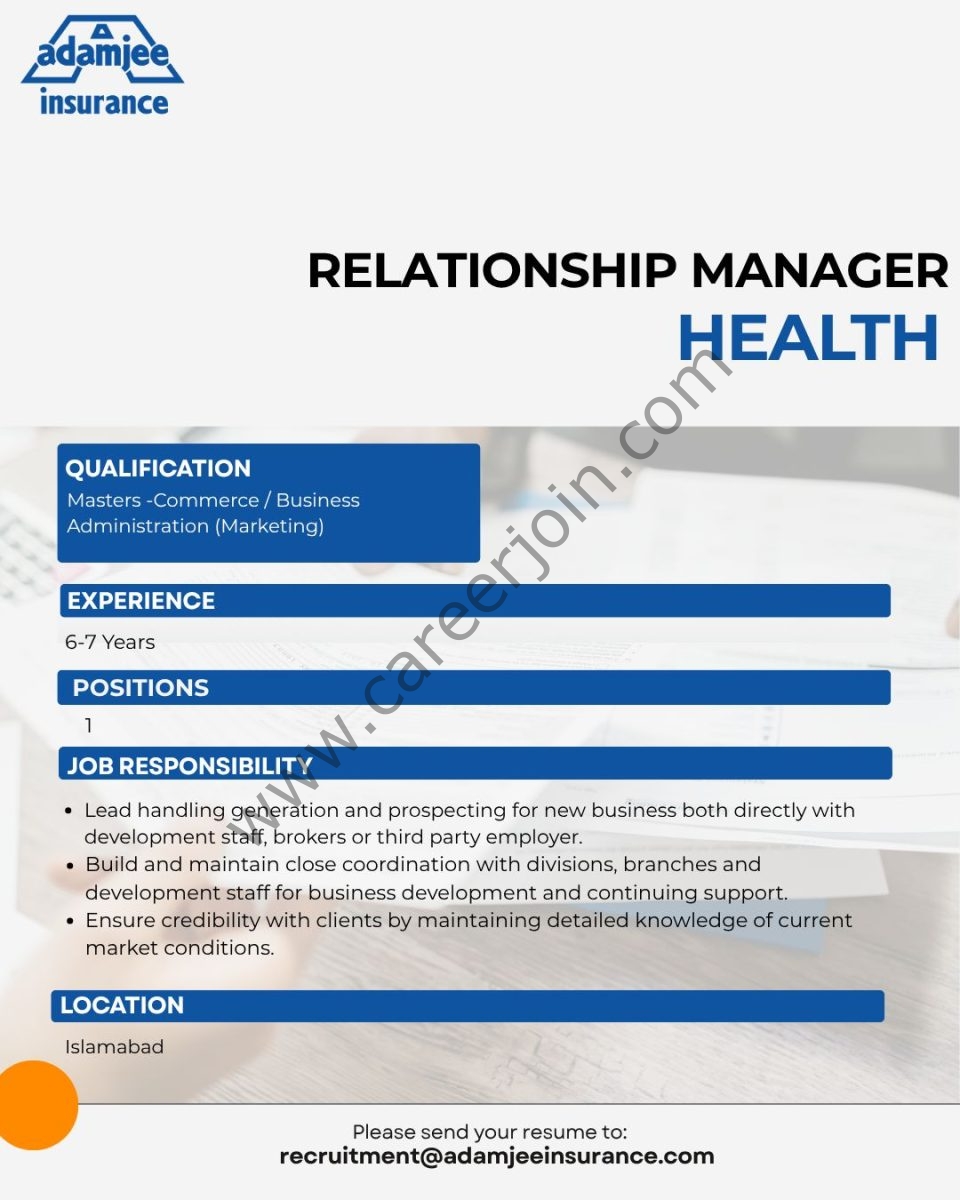 adamjee insurance

RELATIONSHIP MANAGER
HEALTH

www.careerjoin.com

QUALIFICATION
Masters -Commerce / Business Administration (Marketing)

EXPERIENCE
6-7 Years

POSITIONS
1

JOB RESPONSIBILITY
• Lead handling generation and prospecting for new business both directly with development staff, brokers or third party employer.
• Build and maintain close coordination with divisions, branches and development staff for business development and continuing support.
• Ensure credibility with clients by maintaining detailed knowledge of current market conditions.

LOCATION
Islamabad

Please send your resume to:
recruitment@adamjeeinsurance.com